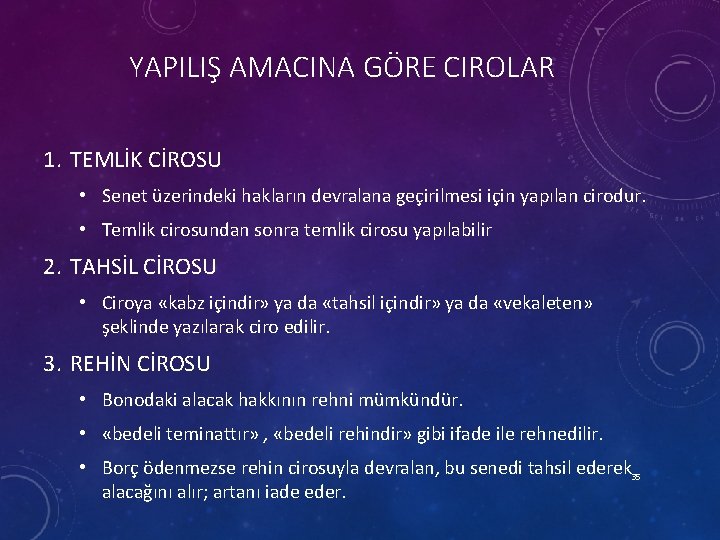 YAPILIŞ AMACINA GÖRE CIROLAR

1. TEMLİK CİROSU

• Senet üzerindeki hakların devralana geçirilmesi için yapılan cirodur.

• Temlik cirosundan sonra temlik cirosu yapılabilir

2. TAHSİL CİROSU

• Ciroya «kabz içindir» ya da «tahsil içindir» ya da «vekaleten» şeklinde yazılarak ciro edilir.

3. REHİN CİROSU

• Bonodaki alacak hakkının rehni mümkündür.

• «bedeli teminattır» , «bedeli rehindir» gibi ifade ile rehnedilir.

• Borç ödenmezse rehin cirosuyla devralan, bu senedi tahsil ederek alacağını alır; artanı iade eder.

35